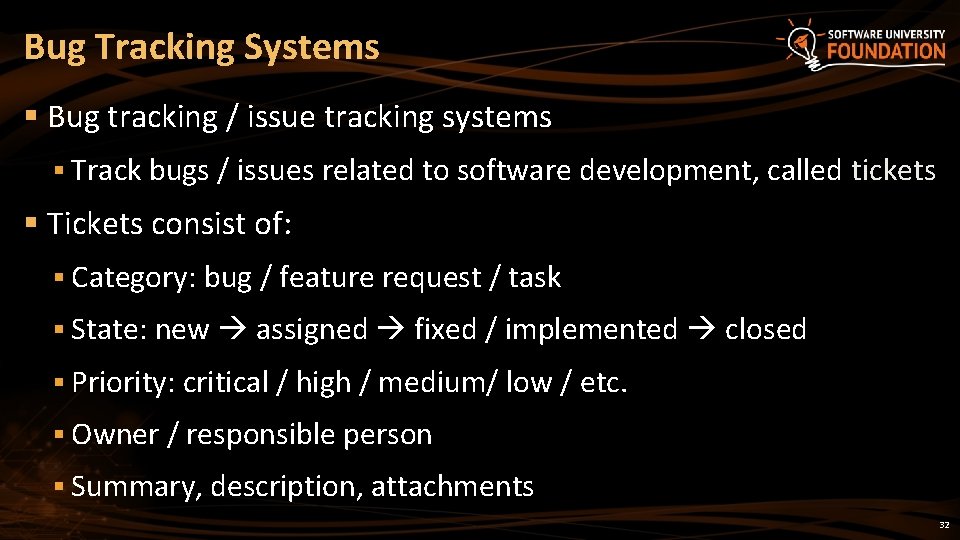 Bug Tracking Systems

SOFTWARE UNIVERSITY FOUNDATION

▪ Bug tracking / issue tracking systems

▪ Track bugs / issues related to software development, called tickets

▪ Tickets consist of:

▪ Category: bug / feature request / task

▪ State: new → assigned → fixed / implemented → closed

▪ Priority: critical / high / medium/ low / etc.

▪ Owner / responsible person

▪ Summary, description, attachments

32